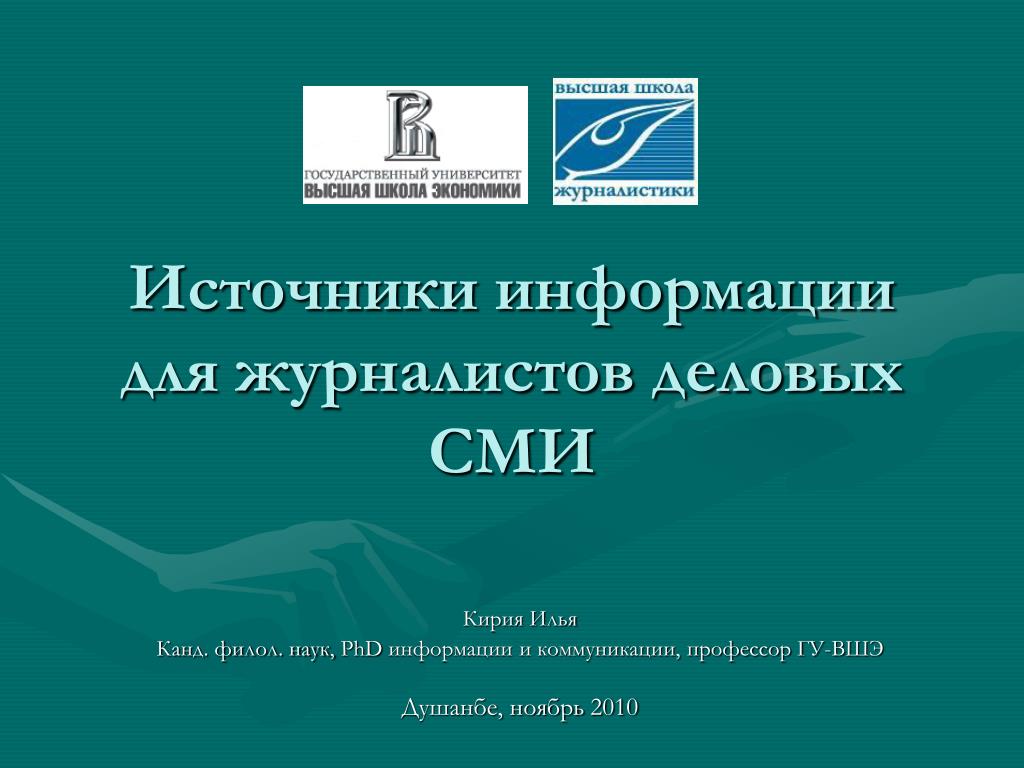 ГОСУДАРСТВЕННЫЙ УНИВЕРСИТЕТ
ВЫСШАЯ ШКОЛА ЭКОНОМИКИ

ВЫСШАЯ ШКОЛА
ЖУРНАЛИСТИКИ

Источники информации для журналистов деловых СМИ

Кирия Илья
Канд. филол. наук, PhD информации и коммуникации, профессор ГУ-ВШЭ

Душанбе, ноябрь 2010